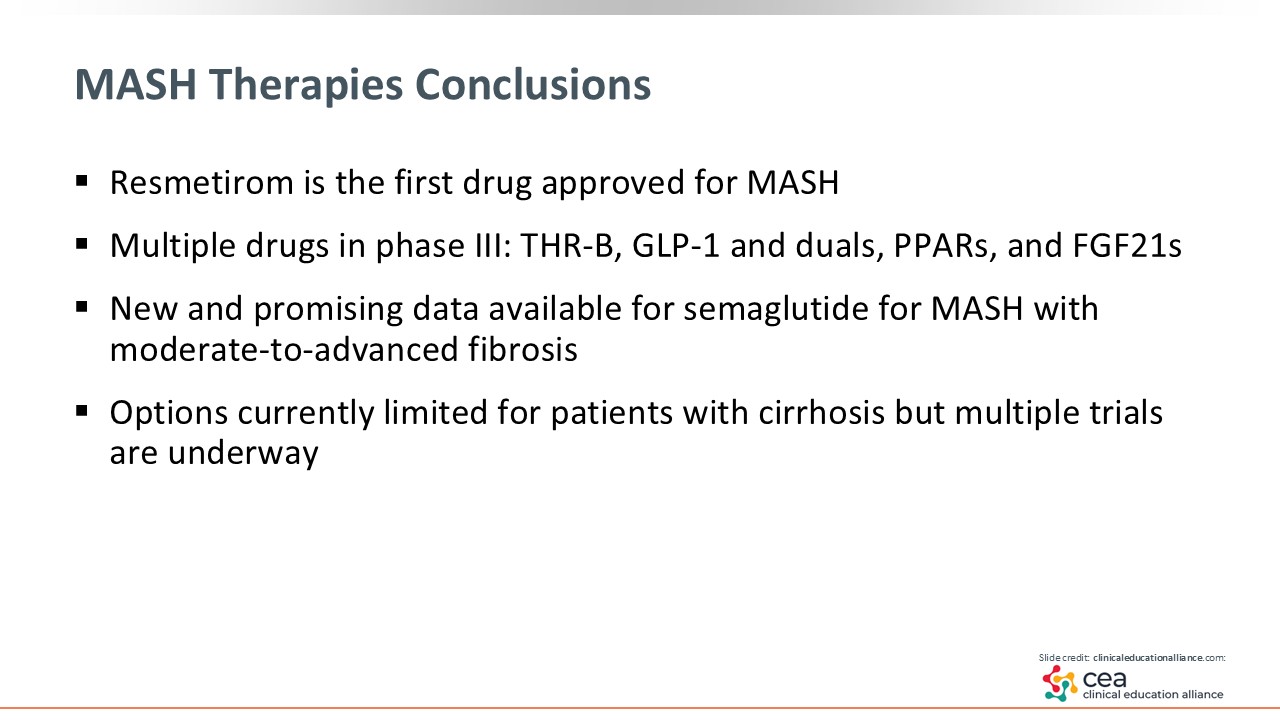 MASH Therapies Conclusions

▪ Resmetirom is the first drug approved for MASH

▪ Multiple drugs in phase III: THR-B, GLP-1 and duals, PPARs, and FGF21s

▪ New and promising data available for semaglutide for MASH with moderate-to-advanced fibrosis

▪ Options currently limited for patients with cirrhosis but multiple trials are underway

Slide credit: clinicaleducationalliance.com:

cea
clinical education alliance